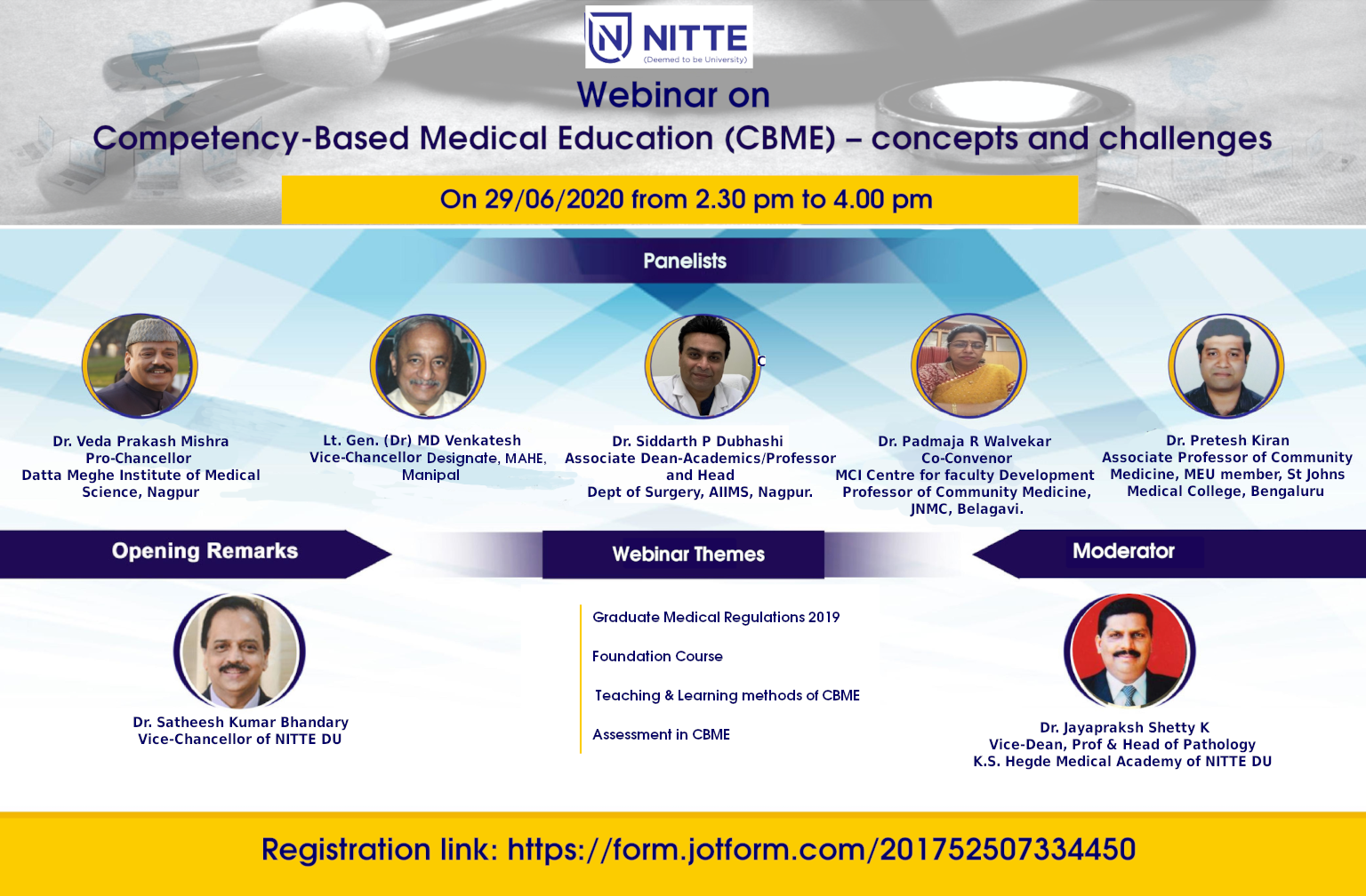 NITTE
(Deemed to be University)

Webinar on
Competency-Based Medical Education (CBME) – concepts and challenges

On 29/06/2020 from 2.30 pm to 4.00 pm

Panelists

Dr. Veda Prakash Mishra
Pro-Chancellor
Datta Meghe Institute of Medical Science, Nagpur

Lt. Gen. (Dr) MD Venkatesh
Vice-Chancellor Designate, MAHE, Manipal

Dr. Siddarth P Dubhashi
Associate Dean-Academics/Professor and Head
Dept of Surgery, AIIMS, Nagpur.

Dr. Padmaja R Walvekar
Co-Convenor
MCI Centre for faculty Development
Professor of Community Medicine, JNMC, Belagavi.

Dr. Pretesh Kiran
Associate Professor of Community Medicine, MEU member, St Johns Medical College, Bengaluru

Opening Remarks

Dr. Satheesh Kumar Bhandary
Vice-Chancellor of NITTE DU

Webinar Themes

Graduate Medical Regulations 2019

Foundation Course

Teaching & Learning methods of CBME

Assessment in CBME

Moderator

Dr. Jayapraksh Shetty K
Vice-Dean, Prof & Head of Pathology
K.S. Hegde Medical Academy of NITTE DU

Registration link: https://form.jotform.com/201752507334450